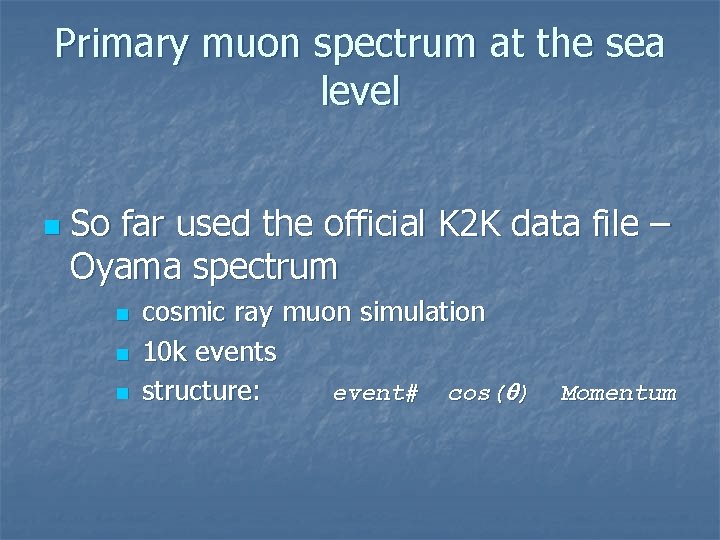 Primary muon spectrum at the sea level

So far used the official K2K data file – Oyama spectrum

cosmic ray muon simulation

10k events

structure: event# cos($\theta$) Momentum